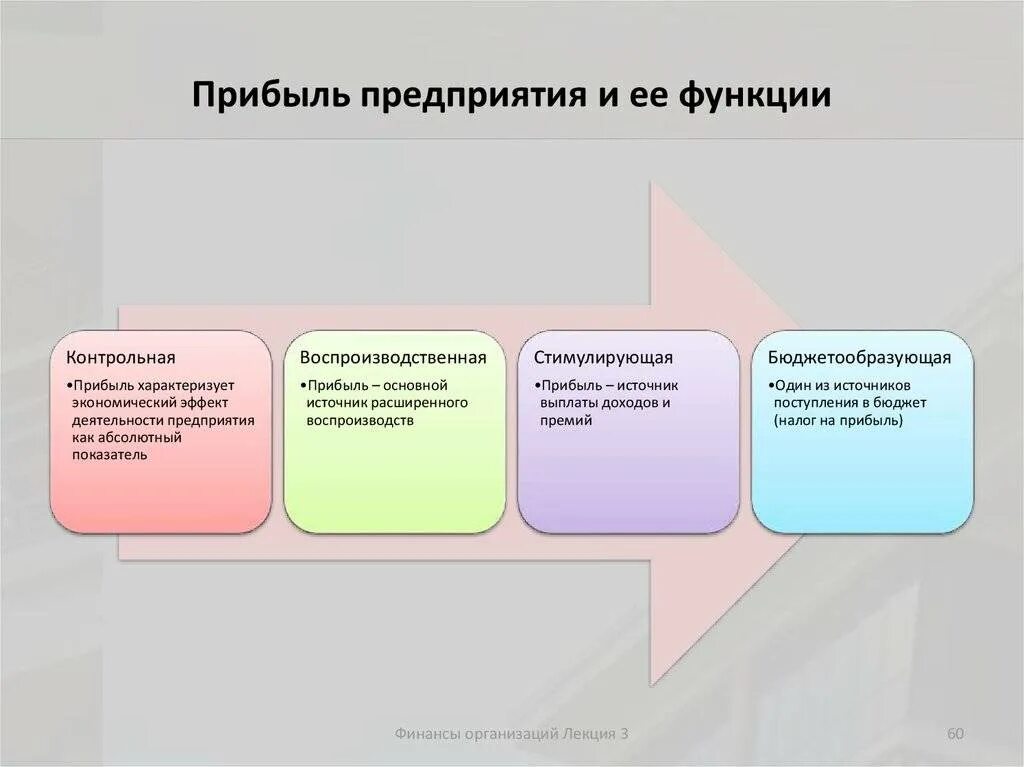 Прибыль предприятия и ее функции

Контрольная
•Прибыль характеризует экономический эффект деятельности предприятия как абсолютный показатель

Воспроизводственная
•Прибыль – основной источник расширенного воспроизводств

Стимулирующая
•Прибыль – источник выплаты доходов и премий

Бюджетообразующая
•Один из источников поступления в бюджет (налог на прибыль)

Финансы организаций Лекция 3

60